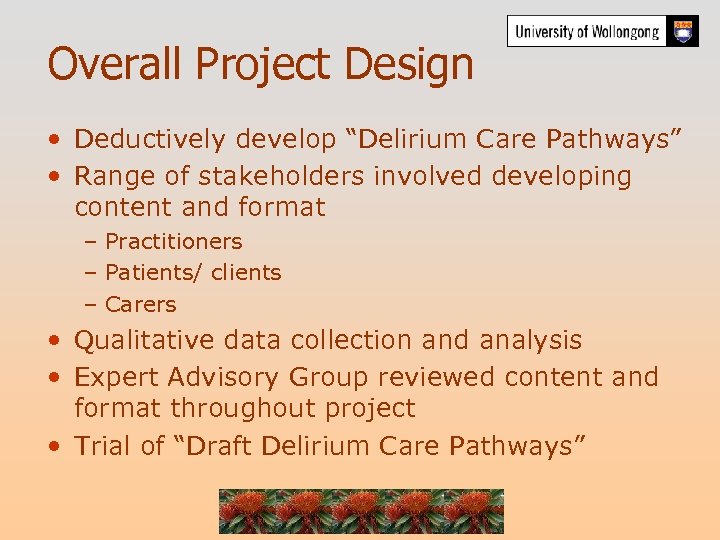 University of Wollongong

Overall Project Design

• Deductively develop “Delirium Care Pathways”
• Range of stakeholders involved developing content and format
– Practitioners
– Patients/ clients
– Carers
• Qualitative data collection and analysis
• Expert Advisory Group reviewed content and format throughout project
• Trial of “Draft Delirium Care Pathways”